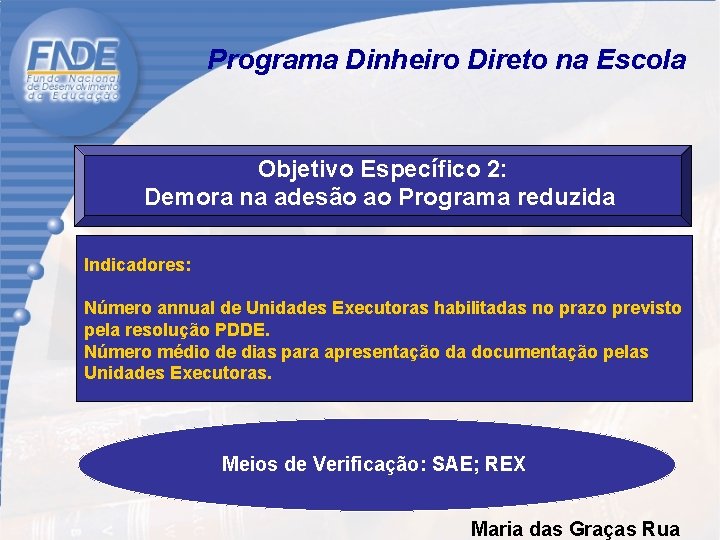 FNDE
Fundo Nacional de Desenvolvimento da Educação

Programa Dinheiro Direto na Escola

Objetivo Específico 2:
Demora na adesão ao Programa reduzida

Indicadores:

Número annual de Unidades Executoras habilitadas no prazo previsto pela resolução PDDE.
Número médio de dias para apresentação da documentação pelas Unidades Executoras.

Meios de Verificação: SAE; REX

Maria das Graças Rua